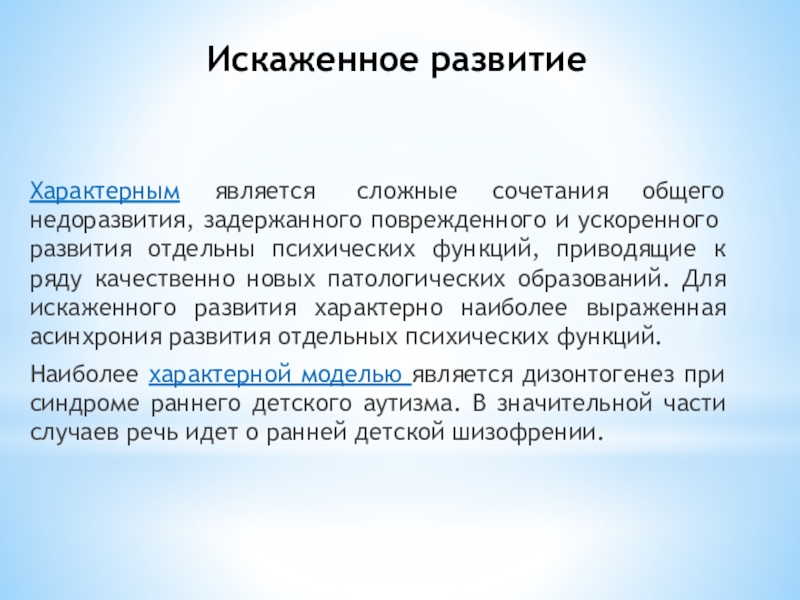 Искаженное развитие

Характерным является сложные сочетания общего недоразвития, задержанного поврежденного и ускоренного развития отдельны психических функций, приводящие к ряду качественно новых патологических образований. Для искаженного развития характерно наиболее выраженная асинхрония развития отдельных психических функций.

Наиболее характерной моделью является дизонтогенез при синдроме раннего детского аутизма. В значительной части случаев речь идет о ранней детской шизофрении.